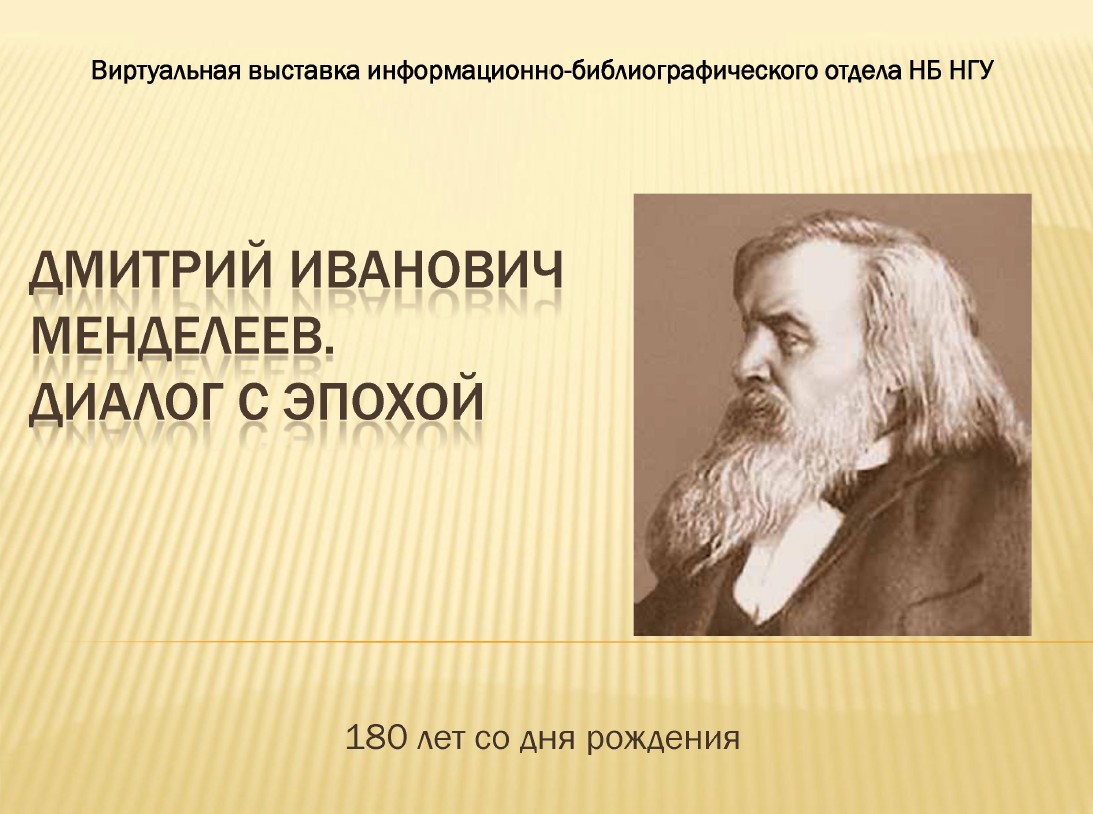 Виртуальная выставка информационно-библиографического отдела НБ НГУ

ДМИТРИЙ ИВАНОВИЧ МЕНДЕЛЕЕВ. ДИАЛОГ С ЭПОХОЙ

180 лет со дня рождения